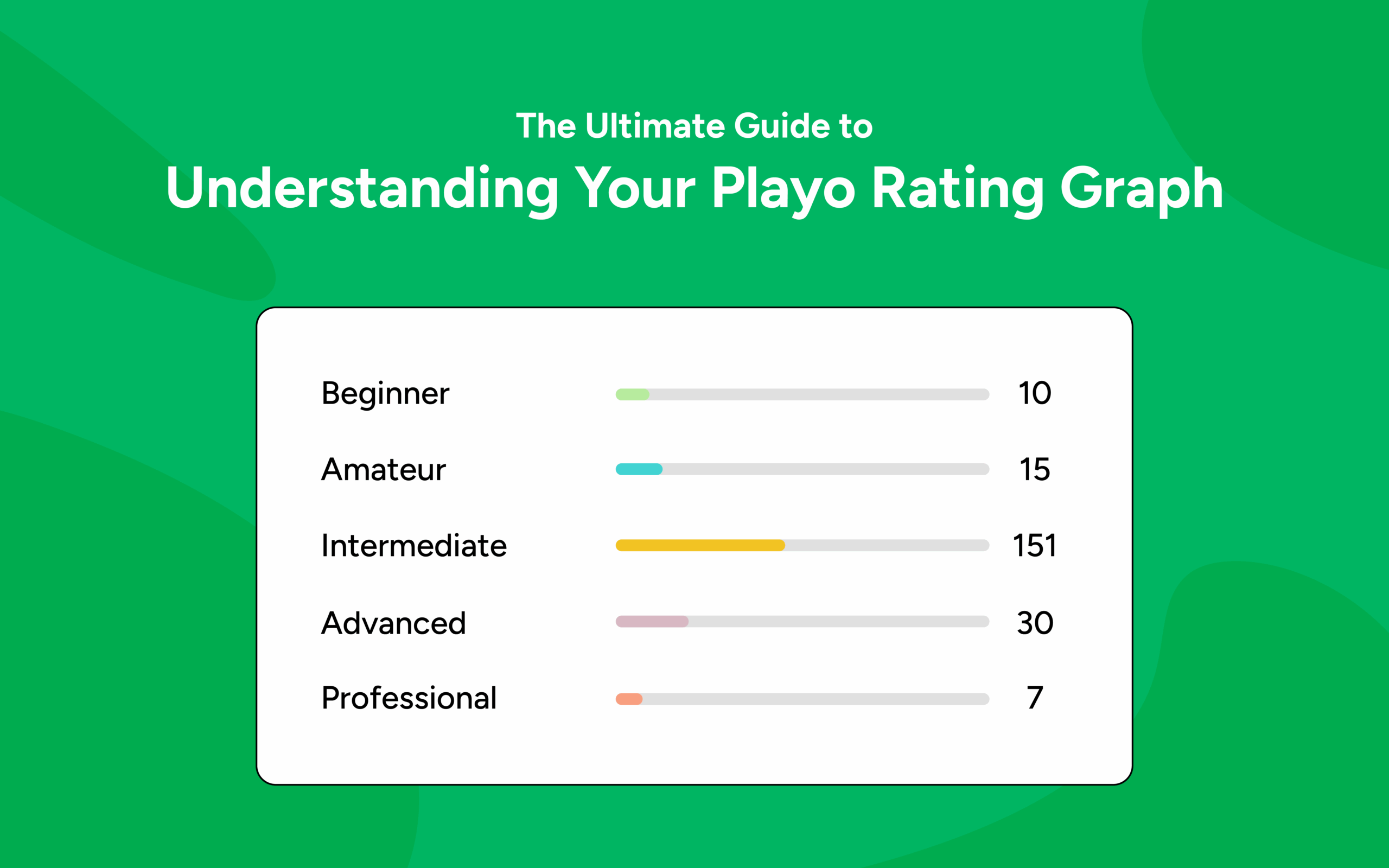 The Ultimate Guide to
Understanding Your Playo Rating Graph

Beginner 10
Amateur 15
Intermediate 151
Advanced 30
Professional 7